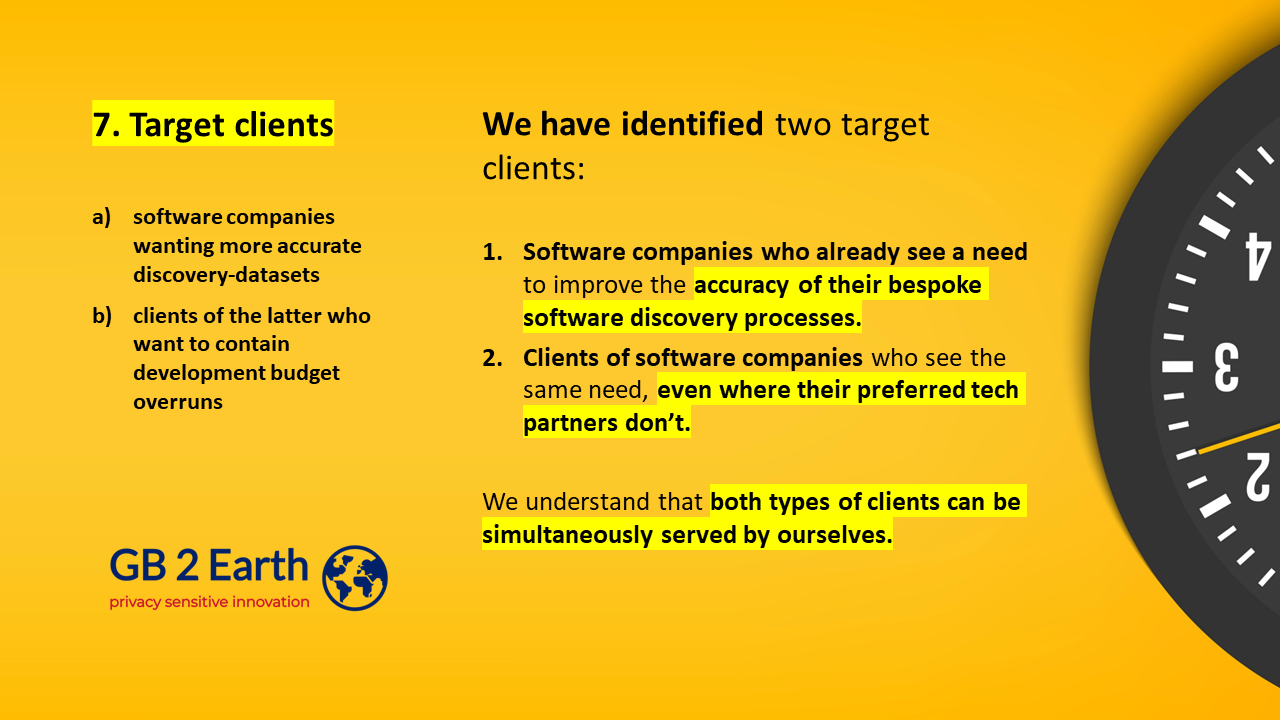 7. Target clients

a) software companies wanting more accurate discovery-datasets

b) clients of the latter who want to contain development budget overruns

GB 2 Earth
privacy sensitive innovation

We have identified two target clients:

1. Software companies who already see a need to improve the accuracy of their bespoke software discovery processes.

2. Clients of software companies who see the same need, even where their preferred tech partners don't.

We understand that both types of clients can be simultaneously served by ourselves.

4
3
2